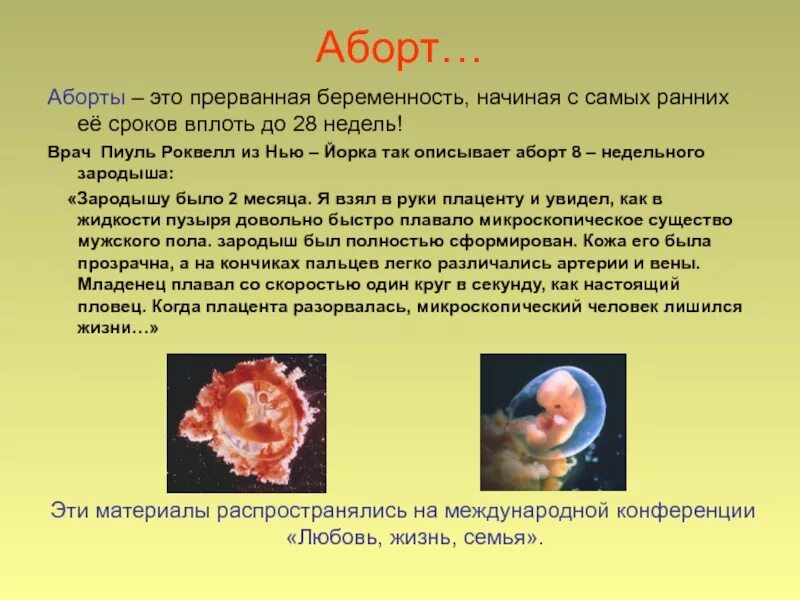 Аборт…

Аборты – это прерванная беременность, начиная с самых ранних её сроков вплоть до 28 недель!

Врач Пиуль Роквелл из Нью – Йорка так описывает аборт 8 – недельного зародыша:

«Зародышу было 2 месяца. Я взял в руки плаценту и увидел, как в жидкости пузыря довольно быстро плавало микроскопическое существо мужского пола. зародыш был полностью сформирован. Кожа его была прозрачна, а на кончиках пальцев легко различались артерии и вены. Младенец плавал со скоростью один круг в секунду, как настоящий пловец. Когда плацента разорвалась, микроскопический человек лишился жизни…»

Эти материалы распространялись на международной конференции «Любовь, жизнь, семья».